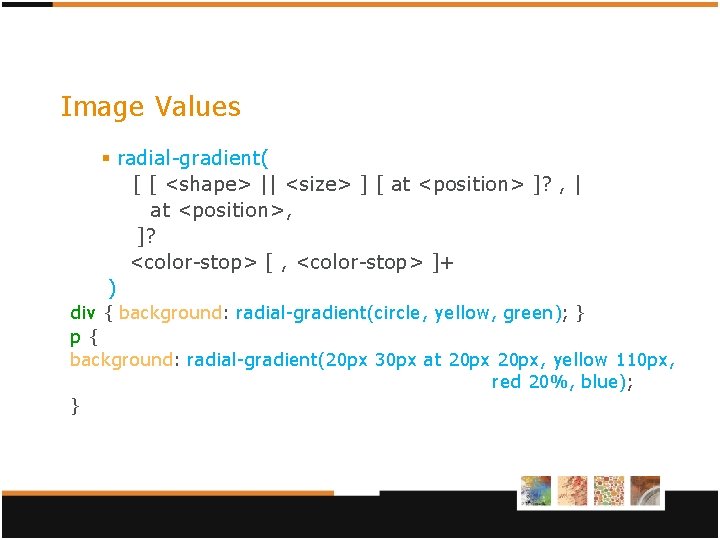 Image Values

▪ radial-gradient(
[ [ <shape> || <size> ] [ at <position> ]? , |
at <position>,
]?
<color-stop> [ , <color-stop> ]+
)

div { background: radial-gradient(circle, yellow, green); }
p {
background: radial-gradient(20px 30px at 20px 20px, yellow 110px, red 20%, blue);
}